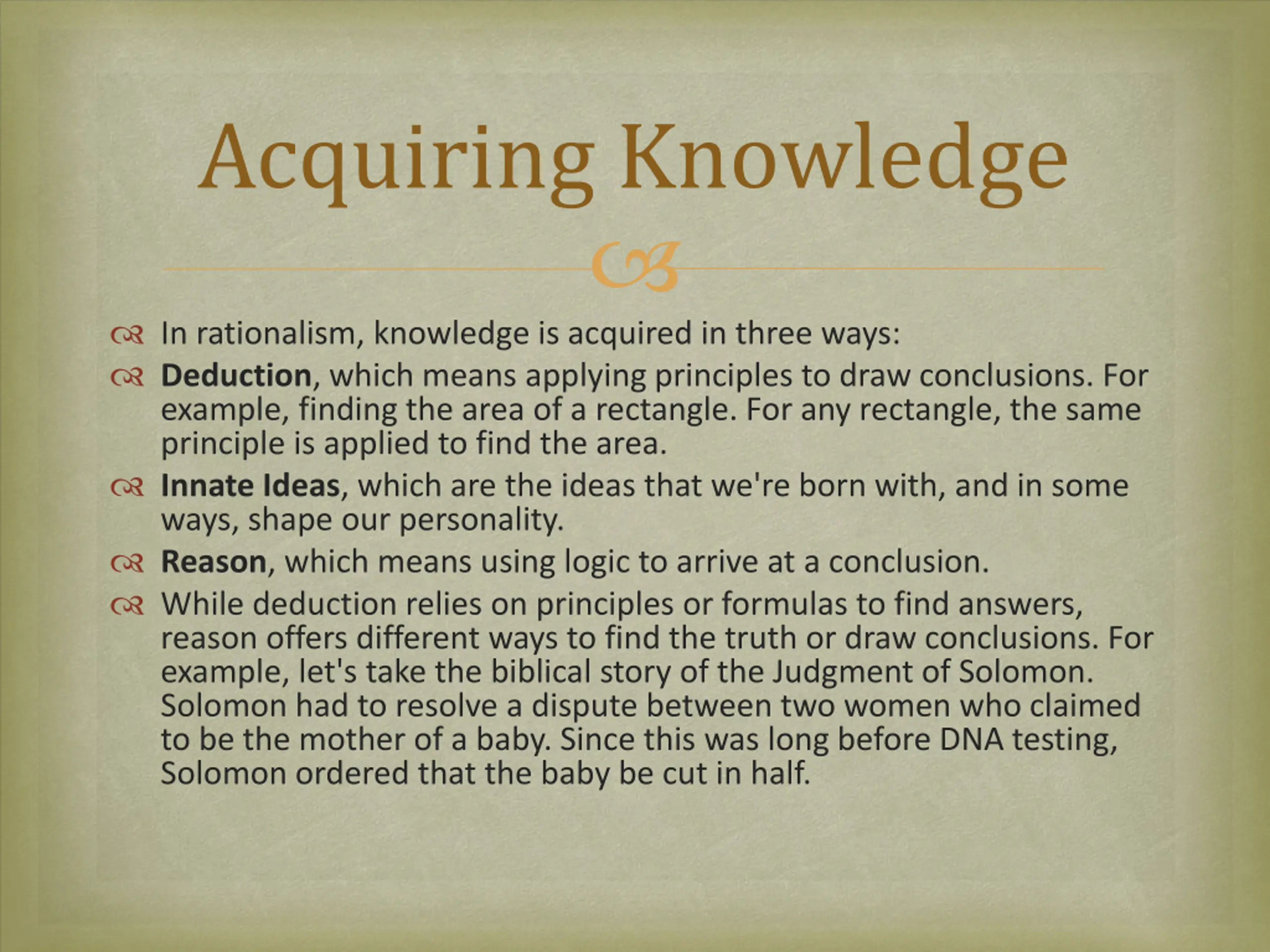 Acquiring Knowledge

In rationalism, knowledge is acquired in three ways:

Deduction, which means applying principles to draw conclusions. For example, finding the area of a rectangle. For any rectangle, the same principle is applied to find the area.

Innate Ideas, which are the ideas that we're born with, and in some ways, shape our personality.

Reason, which means using logic to arrive at a conclusion.

While deduction relies on principles or formulas to find answers, reason offers different ways to find the truth or draw conclusions. For example, let's take the biblical story of the Judgment of Solomon. Solomon had to resolve a dispute between two women who claimed to be the mother of a baby. Since this was long before DNA testing, Solomon ordered that the baby be cut in half.